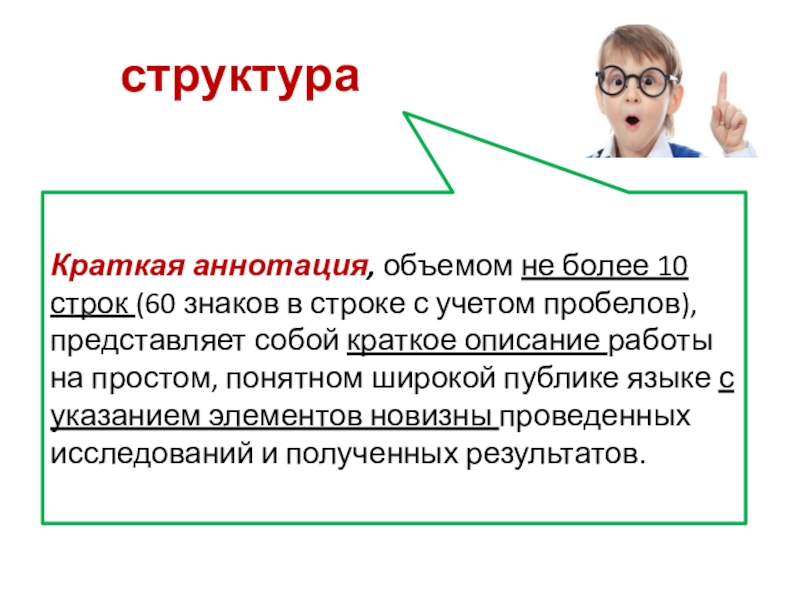 структура

Краткая аннотация, объемом не более 10 строк (60 знаков в строке с учетом пробелов), представляет собой краткое описание работы на простом, понятном широкой публике языке с указанием элементов новизны проведенных исследований и полученных результатов.